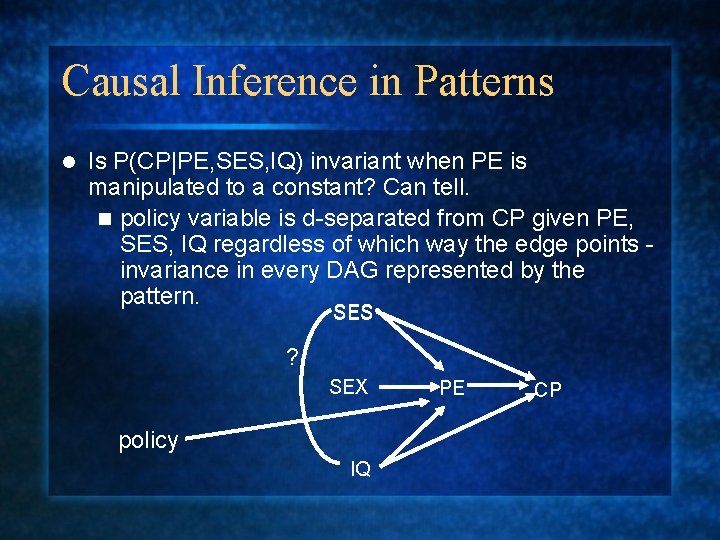 Causal Inference in Patterns

Is P(CP|PE,SES,IQ) invariant when PE is manipulated to a constant? Can tell.

policy variable is d-separated from CP given PE, SES, IQ regardless of which way the edge points - invariance in every DAG represented by the pattern.

SES

?

SEX

PE

CP

policy

IQ